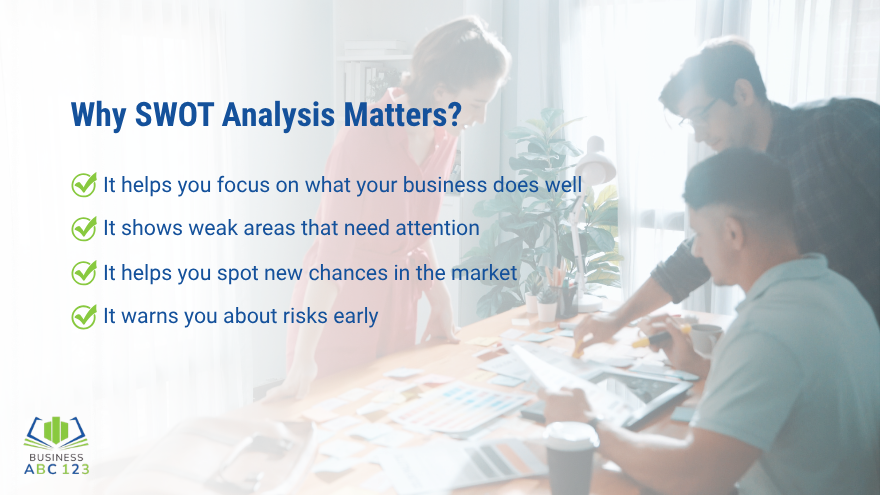 Why SWOT Analysis Matters?

It helps you focus on what your business does well

It shows weak areas that need attention

It helps you spot new chances in the market

It warns you about risks early

BUSINESS
ABC 123